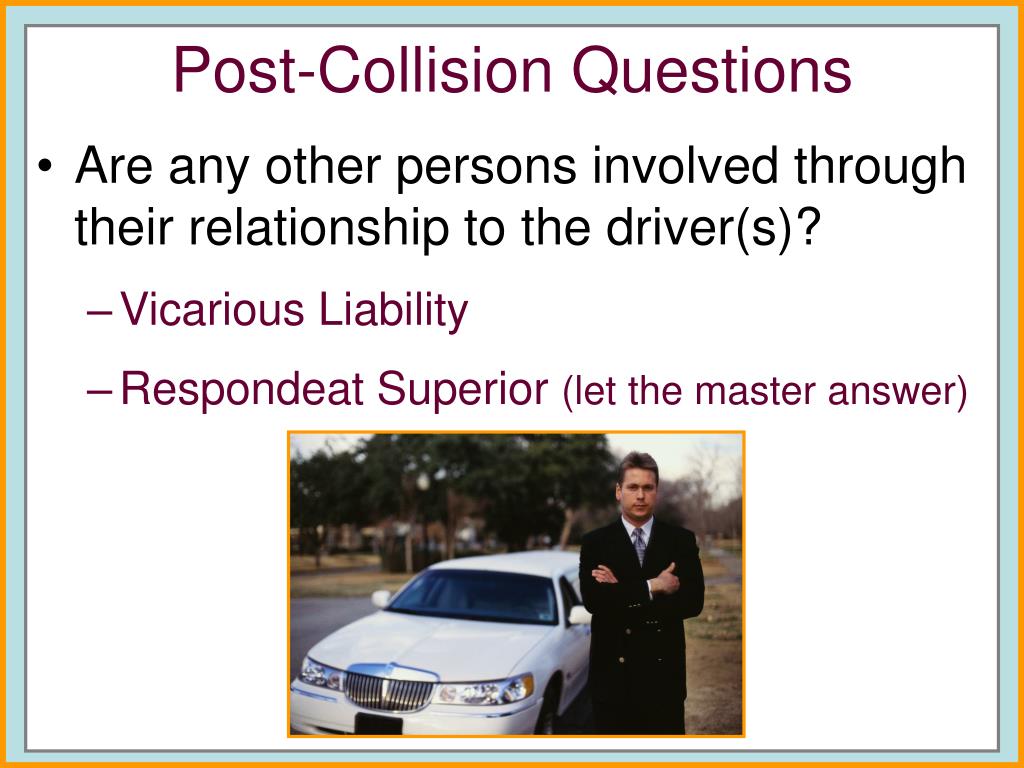 Post-Collision Questions

• Are any other persons involved through their relationship to the driver(s)?

– Vicarious Liability

– Respondeat Superior (let the master answer)